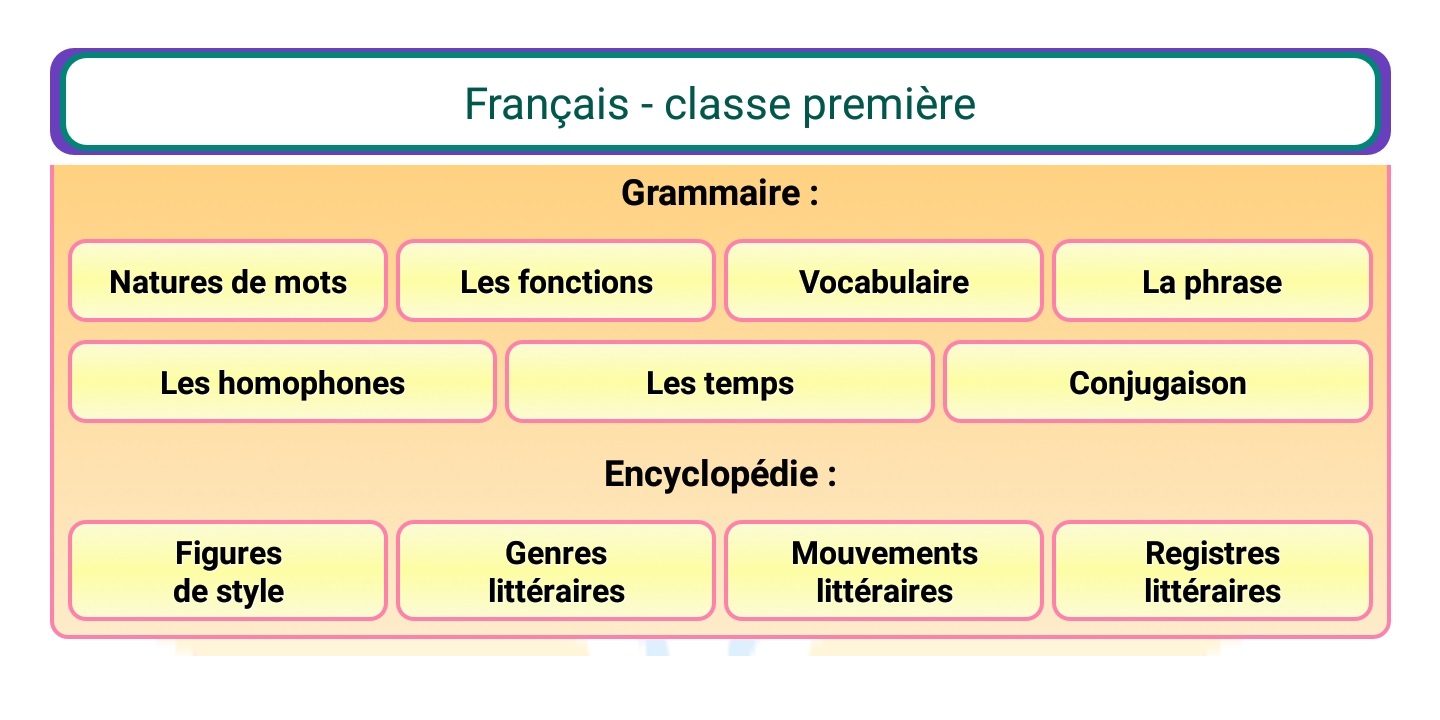 Français - classe première

Grammaire :

Natures de mots
Les fonctions
Vocabulaire
La phrase
Les homophones
Les temps
Conjugaison

Encyclopédie :

Figures de style
Genres littéraires
Mouvements littéraires
Registres littéraires